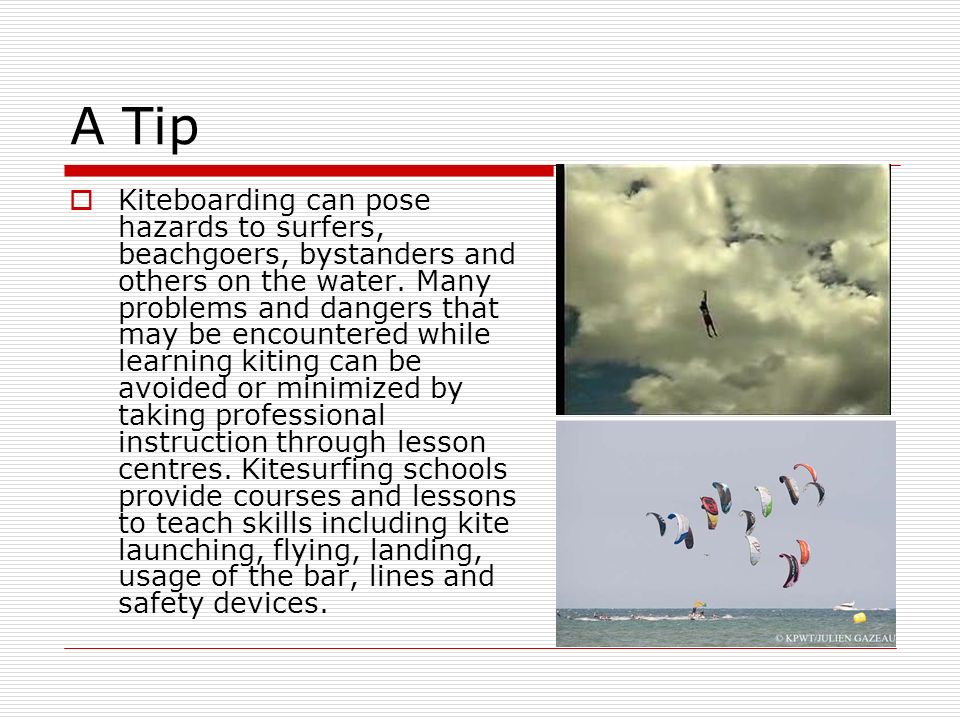 A Tip

Kiteboarding can pose hazards to surfers, beachgoers, bystanders and others on the water. Many problems and dangers that may be encountered while learning kiting can be avoided or minimized by taking professional instruction through lesson centres. Kitesurfing schools provide courses and lessons to teach skills including kite launching, flying, landing, usage of the bar, lines and safety devices.

© KPWT/JULIEN GAZEAU